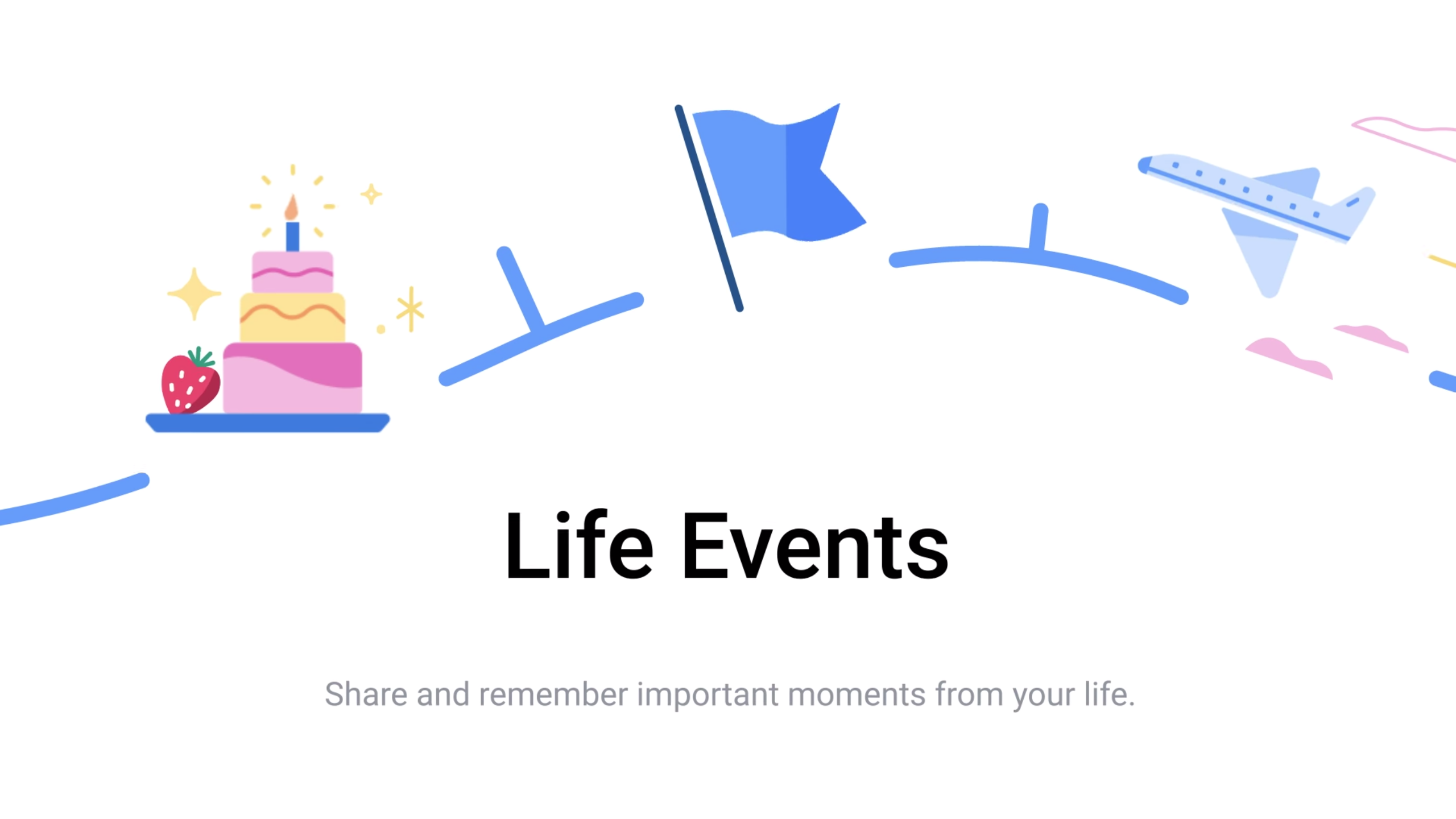 Life Events

Share and remember important moments from your life.